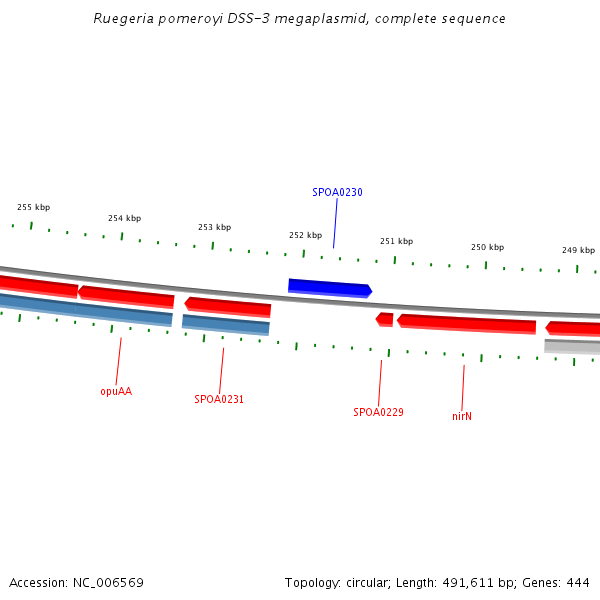 Ruegeria pomeroyi DSS-3 megaplasmid, complete sequence

SPOA0230

255 kbp

254 kbp

253 kbp

252 kbp

251 kbp

250 kbp

249 kbp

opuAA

SPOA0231

SPOA0229

nirN

Accession: NC_006569

Topology: circular; Length: 491,611 bp; Genes: 444